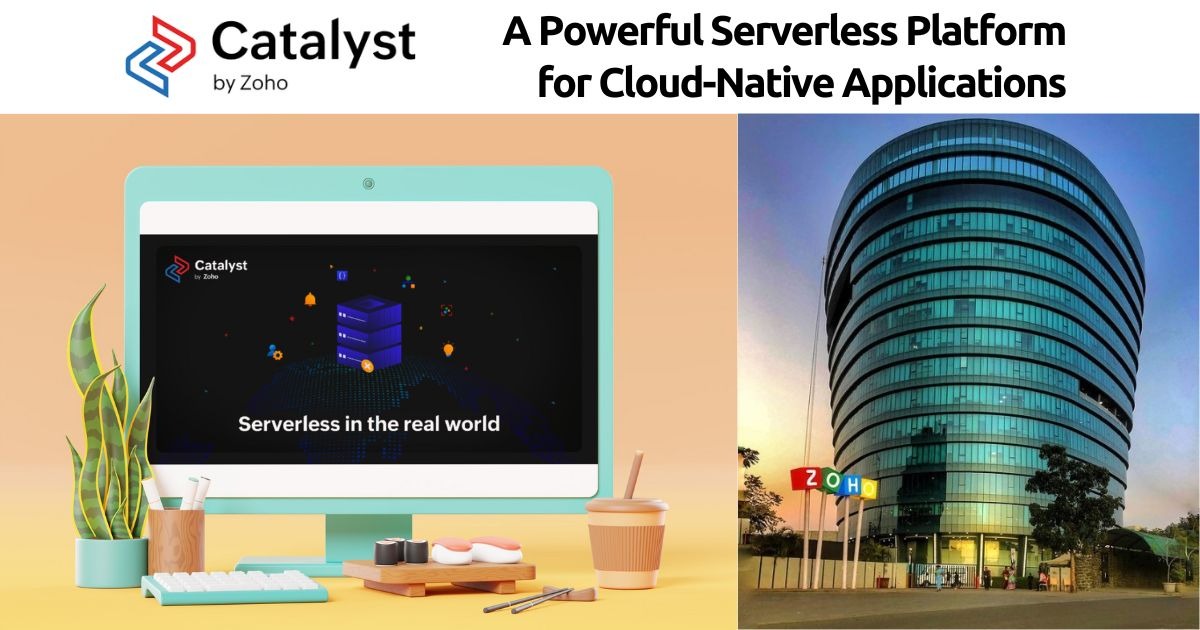 Catalyst
by Zoho

A Powerful Serverless Platform for Cloud-Native Applications

Catalyst
by Zoho

Serverless in the real world

ZOHO